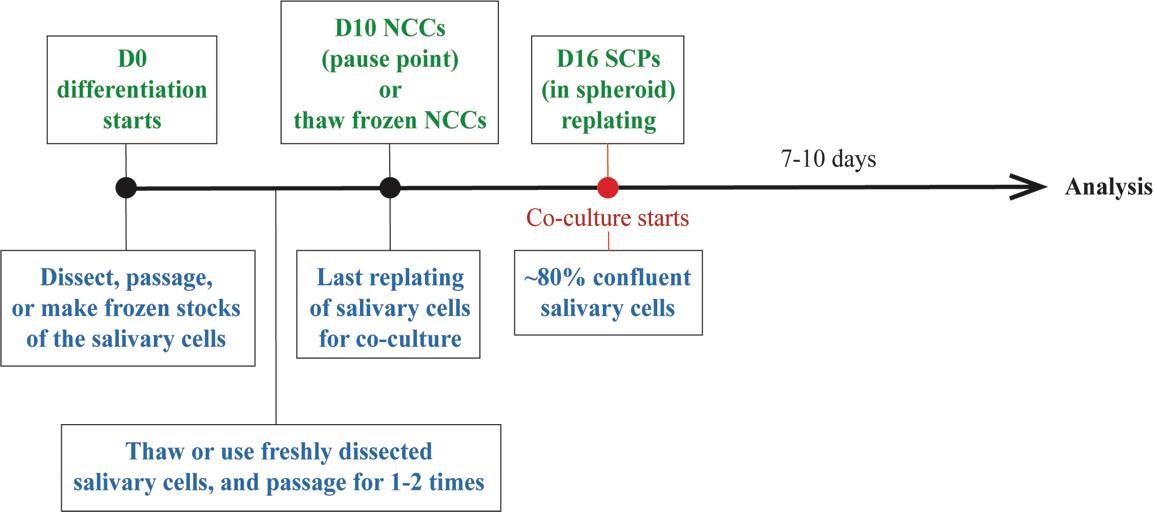 D0 differentiation starts

D10 NCCs (pause point) or thaw frozen NCCs

D16 SCPs (in spheroid) replating

7-10 days

Analysis

Co-culture starts

Dissect, passage, or make frozen stocks of the salivary cells

Last replating of salivary cells for co-culture

~80% confluent salivary cells

Thaw or use freshly dissected salivary cells, and passage for 1-2 times